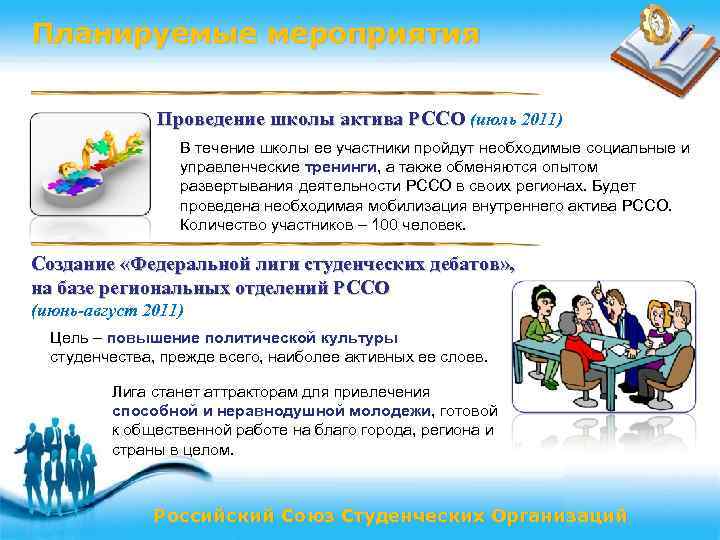 Планируемые мероприятия

Проведение школы актива РССО (июль 2011)

В течение школы ее участники пройдут необходимые социальные и управленческие тренинги, а также обменяются опытом развертывания деятельности РССО в своих регионах. Будет проведена необходимая мобилизация внутреннего актива РССО. Количество участников – 100 человек.

Создание «Федеральной лиги студенческих дебатов», на базе региональных отделений РССО (июнь-август 2011)

Цель – повышение политической культуры студенчества, прежде всего, наиболее активных ее слоев.

Лига станет аттракторам для привлечения способной и неравнодушной молодежи, готовой к общественной работе на благо города, региона и страны в целом.

Российский Союз Студенческих Организаций